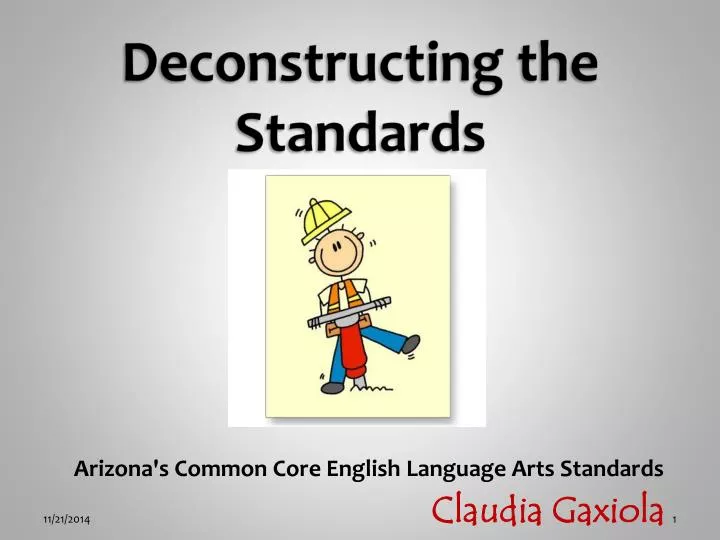 Deconstructing the Standards

Arizona's Common Core English Language Arts Standards

Claudia Gaxiola

11/21/2014

1